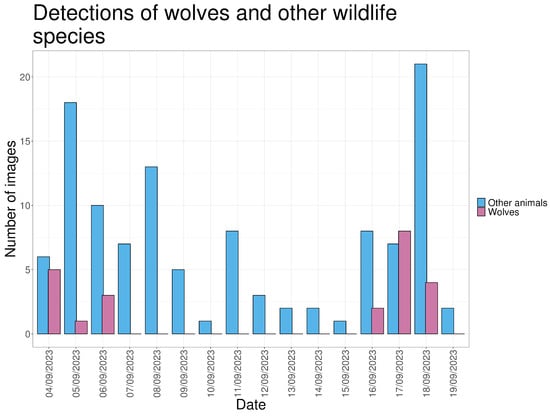 Detections of wolves and other wildlife species

Number of images

20
15
10
5
0

04/09/2023
05/09/2023
06/09/2023
07/09/2023
08/09/2023
09/09/2023
10/09/2023
11/09/2023
12/09/2023
13/09/2023
14/09/2023
15/09/2023
16/09/2023
17/09/2023
18/09/2023
19/09/2023

Date

Other animals
Wolves